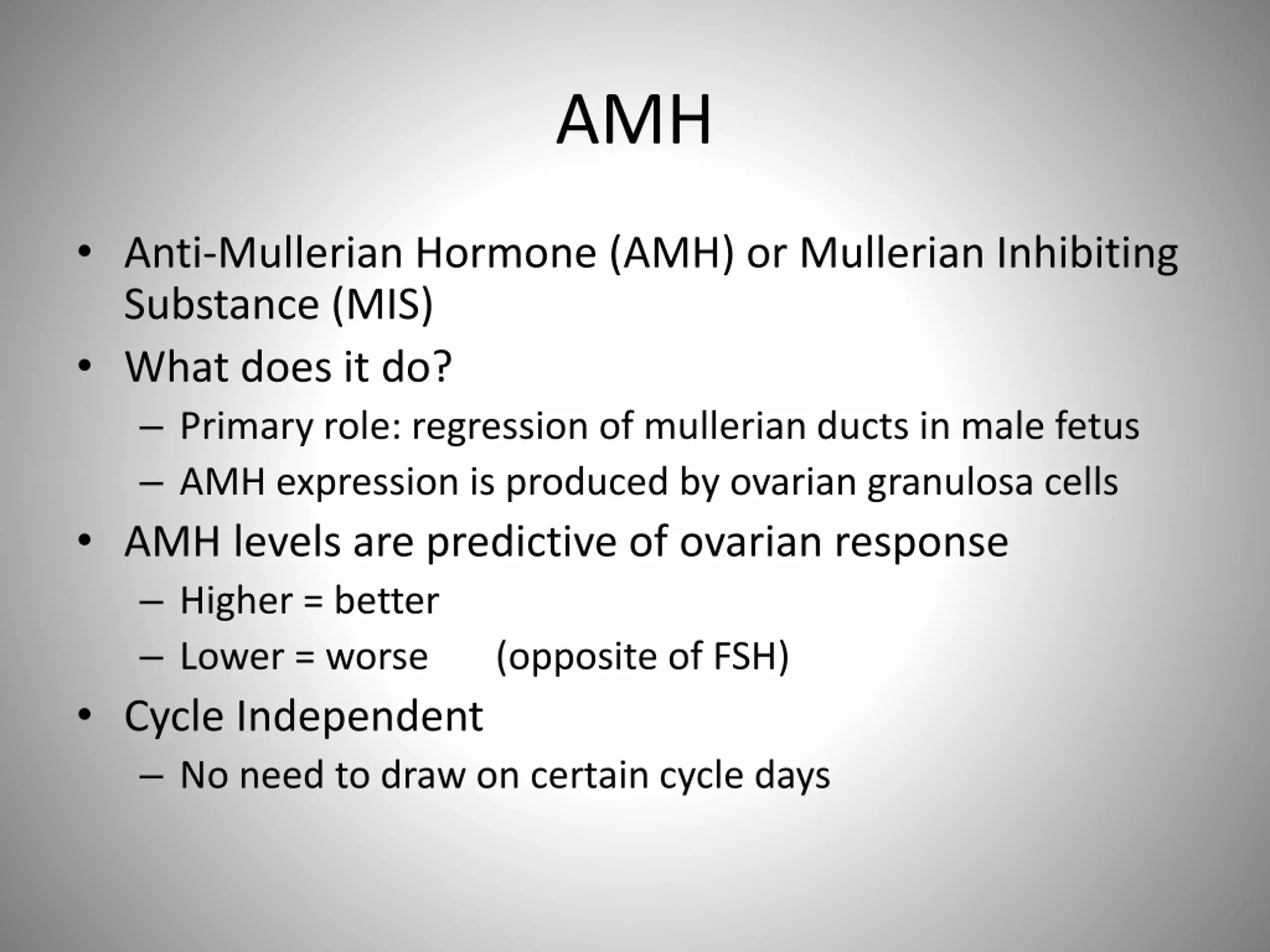 AMH

• Anti-Mullerian Hormone (AMH) or Mullerian Inhibiting Substance (MIS)
• What does it do?
– Primary role: regression of mullerian ducts in male fetus
– AMH expression is produced by ovarian granulosa cells
• AMH levels are predictive of ovarian response
– Higher = better
– Lower = worse (opposite of FSH)
• Cycle Independent
– No need to draw on certain cycle days